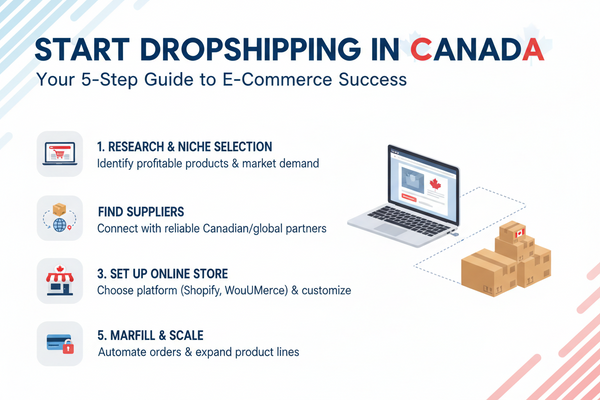 START DROPSHIPPING IN CANADA
Your 5-Step Guide to E-Commerce Success

1. RESEARCH & NICHE SELECTION
Identify profitable products & market demand

FIND SUPPLIERS
Connect with reliable Canadian/global partners

3. SET UP ONLINE STORE
Choose platform (Shopify, WouUMerce) & customize

5. MARFILL & SCALE
Automate orders & expand product lines